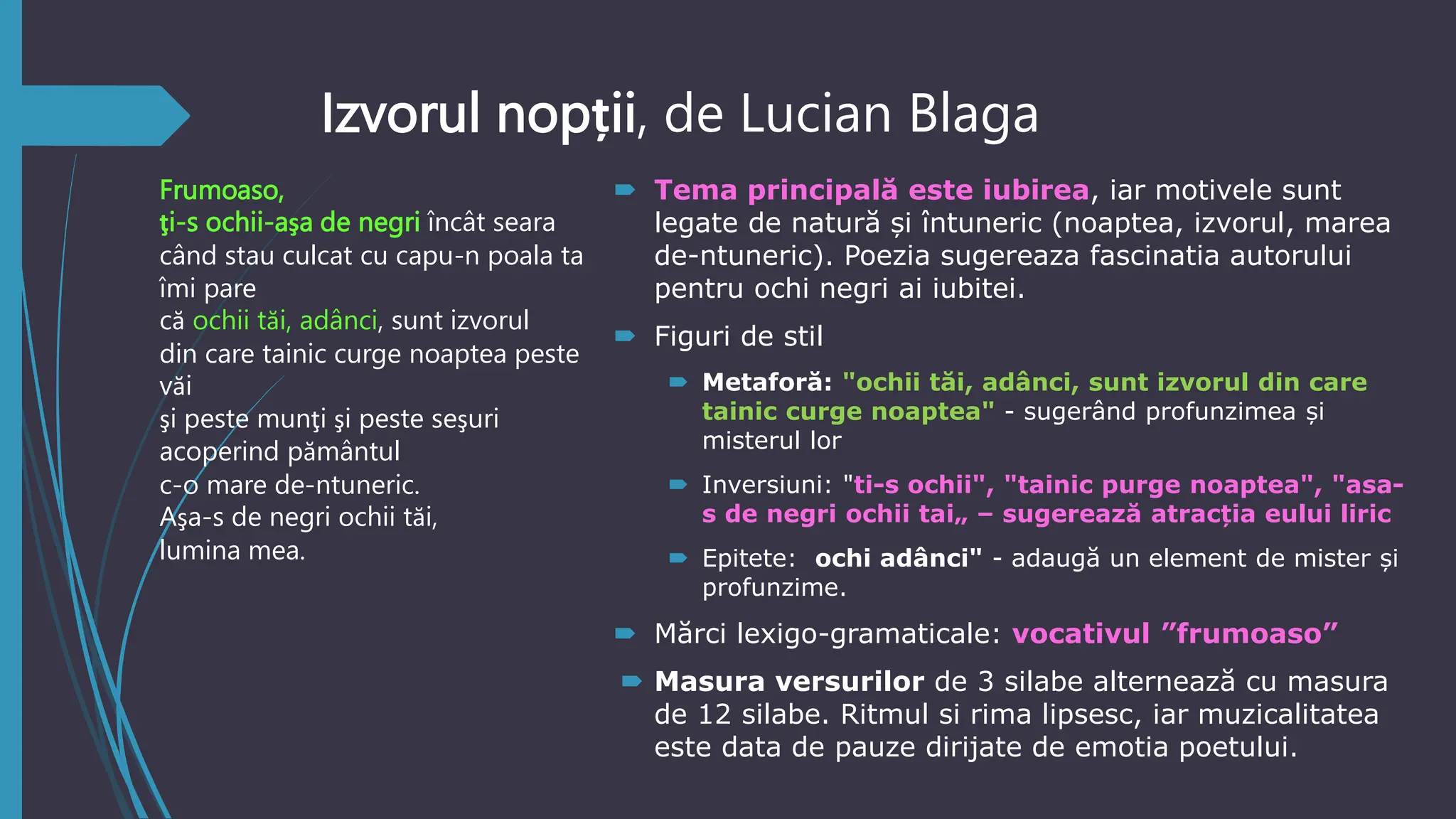 Izvorul nopții, de Lucian Blaga

Frumoaso,
ţi-s ochii-aşa de negri încât seara
când stau culcat cu capu-n poala ta
îmi pare
că ochii tăi, adânci, sunt izvorul
din care tainic curge noaptea peste văi
şi peste munţi şi peste seşuri
acoperind pământul
c-o mare de-ntuneric.
Aşa-s de negri ochii tăi,
lumina mea.

Tema principală este iubirea, iar motivele sunt legate de natură și întuneric (noaptea, izvorul, marea de-ntuneric). Poezia sugereaza fascinatia autorului pentru ochi negri ai iubitei.

Figuri de stil

Metaforă: "ochii tăi, adânci, sunt izvorul din care tainic curge noaptea" - sugerând profunzimea și misterul lor

Inversiuni: "ti-s ochii", "tainic purge noaptea", "asa-s de negri ochii tai„ – sugerează atracția eului liric

Epitete: ochi adânci" - adaugă un element de mister și profunzime.

Mărci lexigo-gramaticale: vocativul ”frumoaso”

Masura versurilor de 3 silabe alternează cu masura de 12 silabe. Ritmul si rima lipsesc, iar muzicalitatea este data de pauze dirijate de emotia poetului.